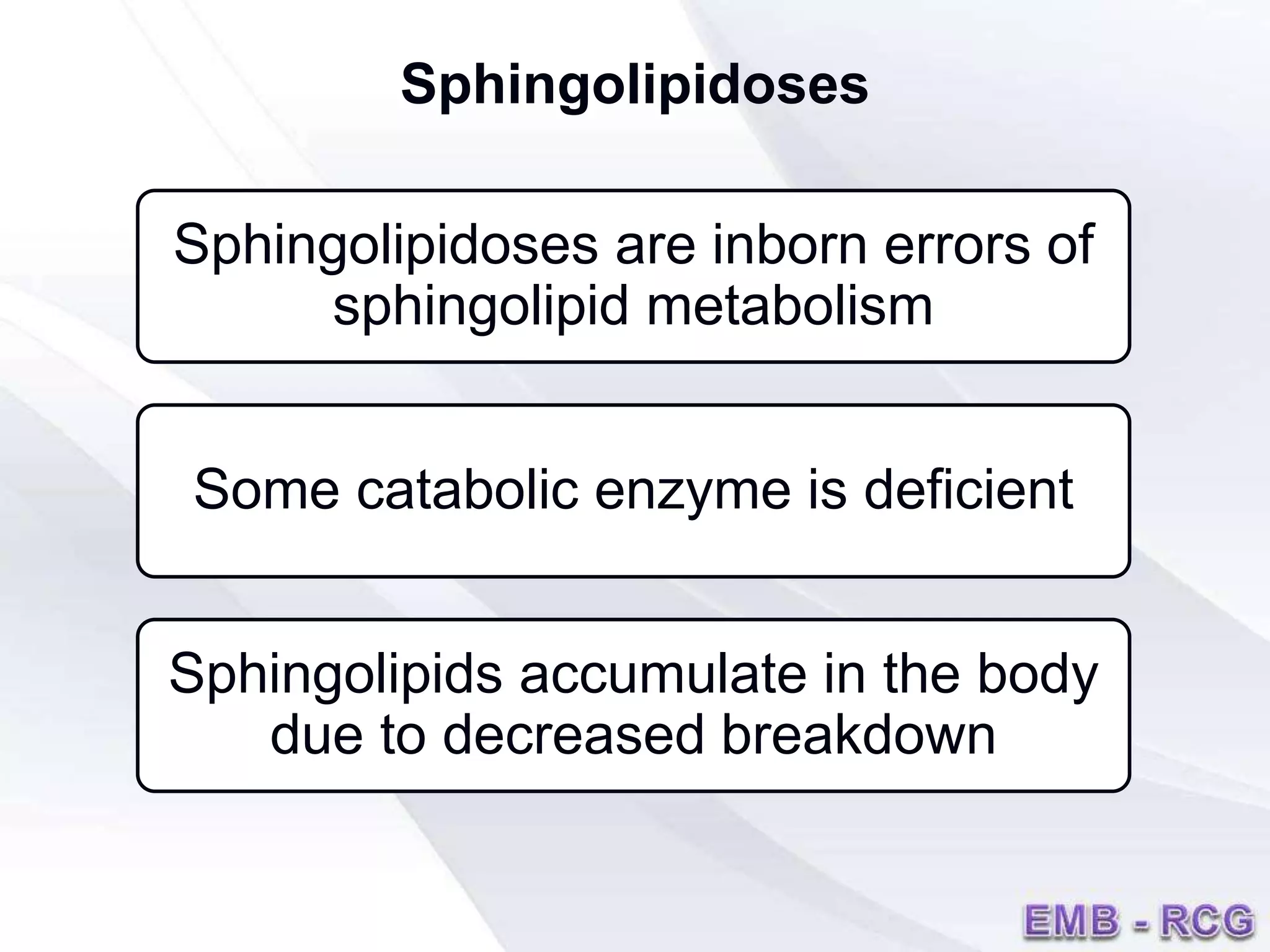 Sphingolipidoses

Sphingolipidoses are inborn errors of sphingolipid metabolism

Some catabolic enzyme is deficient

Sphingolipids accumulate in the body due to decreased breakdown

EMB - RCG